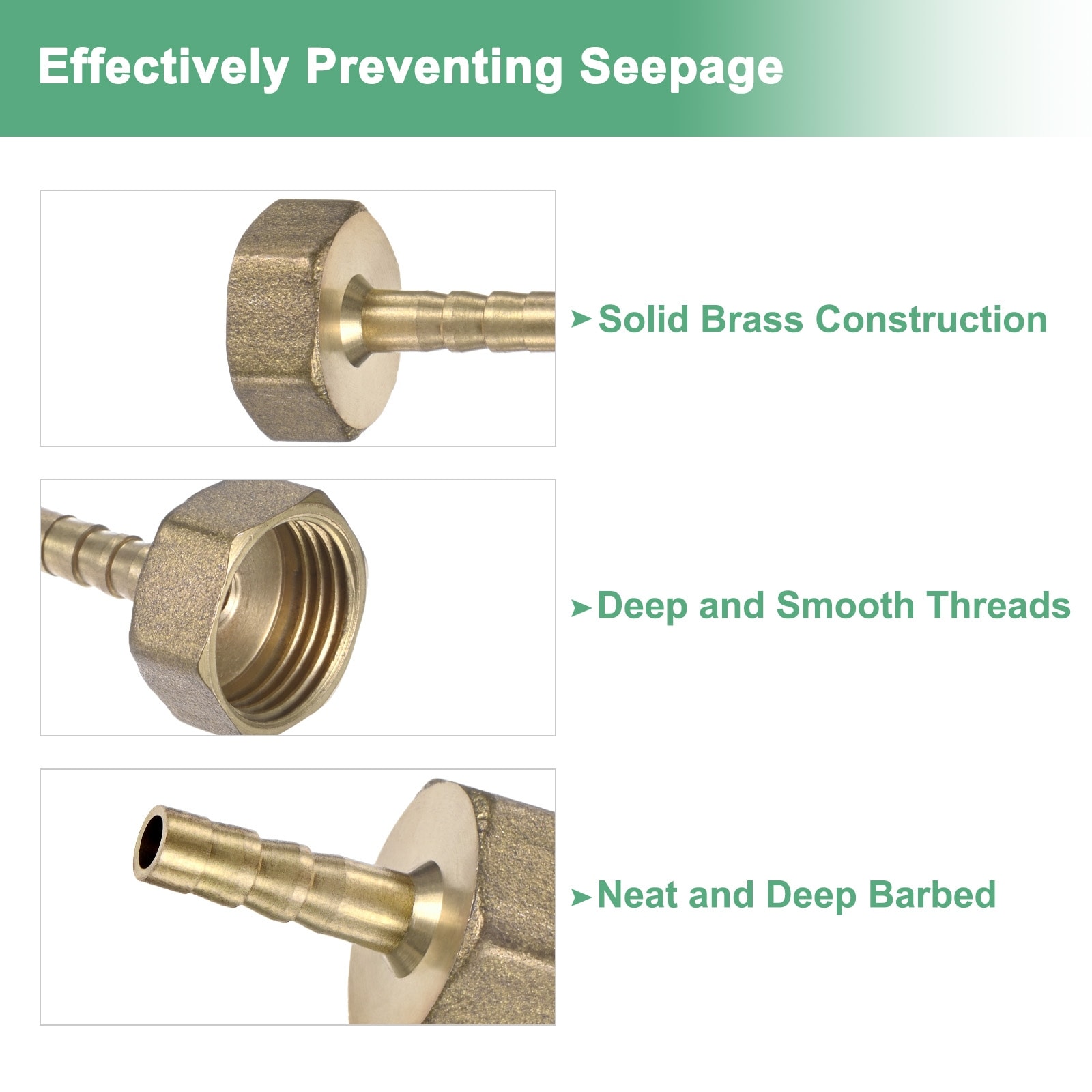 Effectively Preventing Seepage

➤Solid Brass Construction

➤Deep and Smooth Threads

➤Neat and Deep Barbed